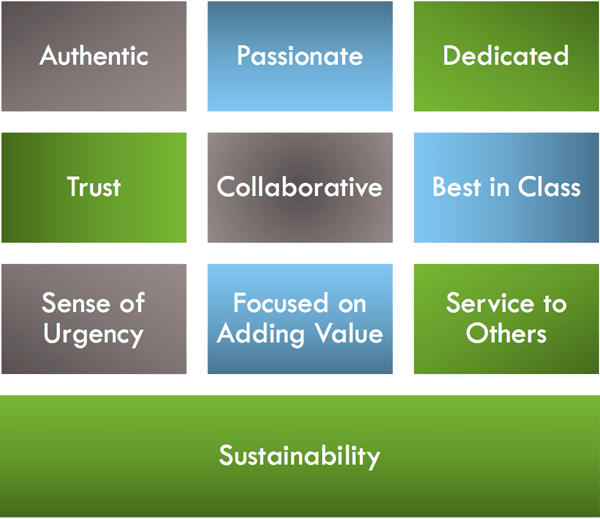 Authentic

Passionate

Dedicated

Trust

Collaborative

Best in Class

Sense of Urgency

Focused on Adding Value

Service to Others

Sustainability